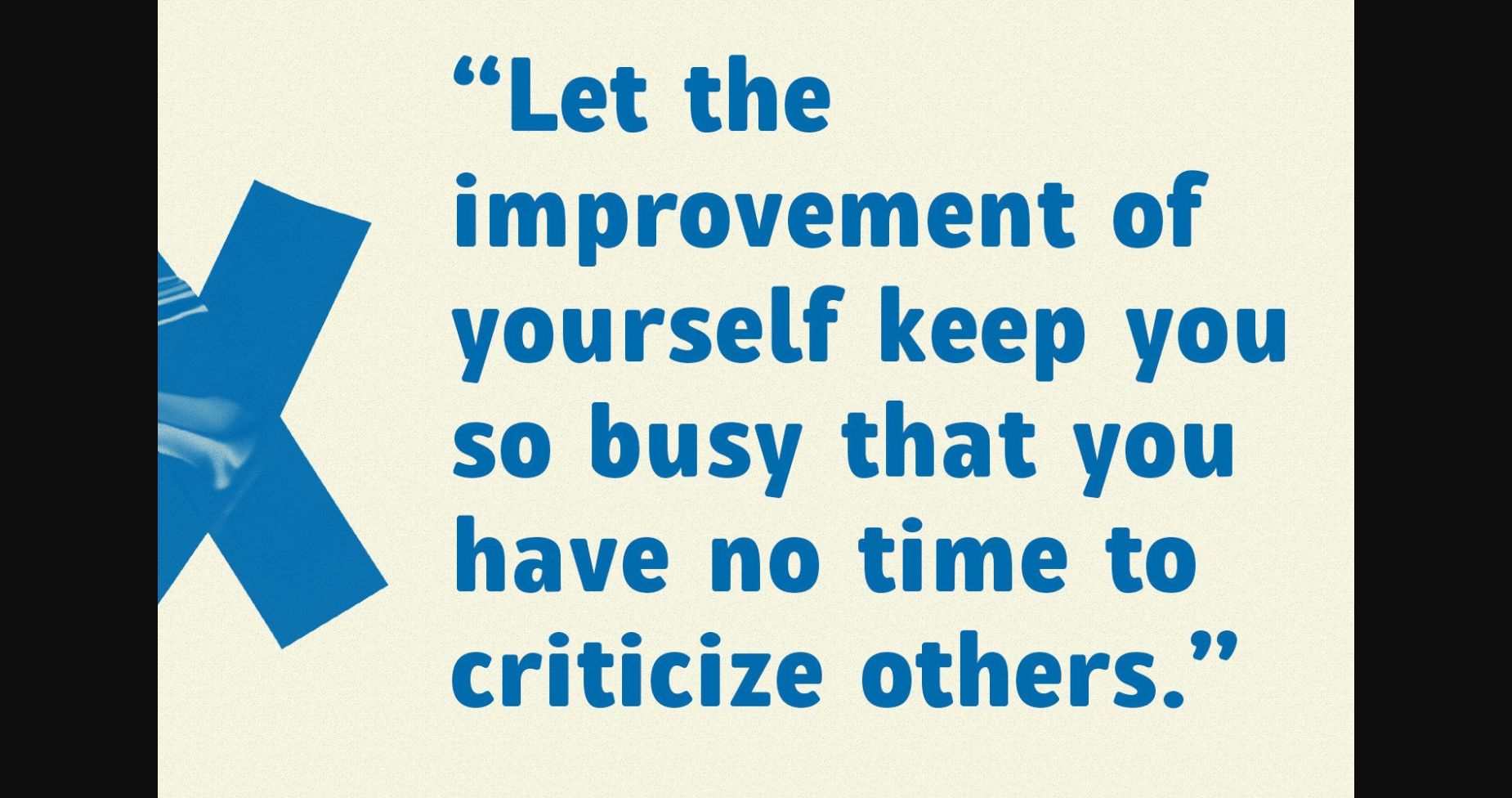 “Let the improvement of yourself keep you so busy that you have no time to criticize others.”